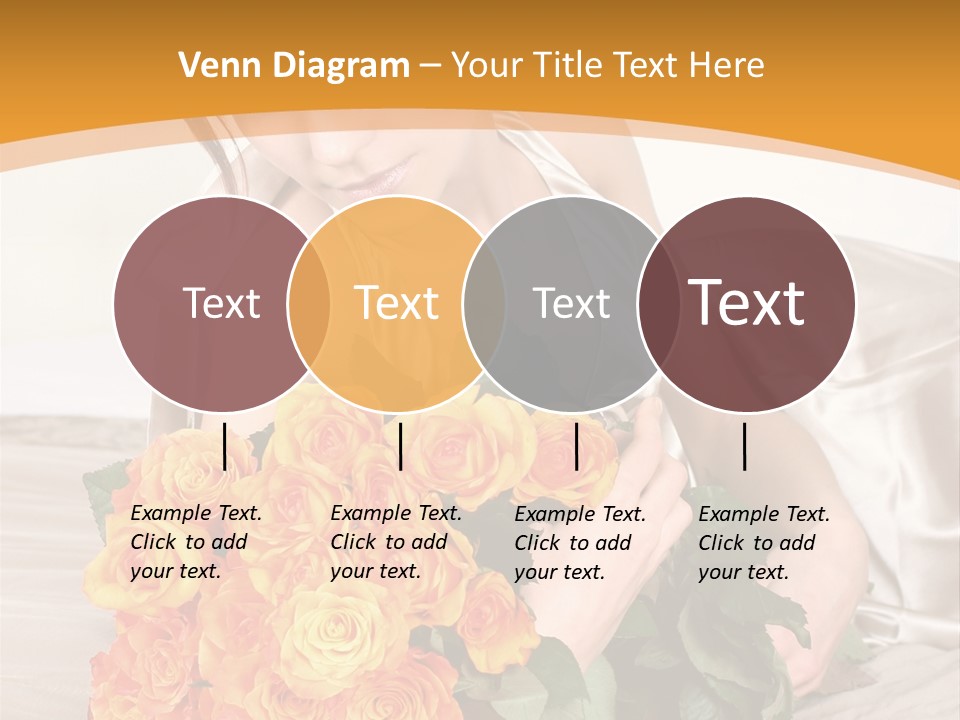 Venn Diagram – Your Title Text Here

Text

Text

Text

Text

Example Text. Click to add your text.

Example Text. Click to add your text.

Example Text. Click to add your text.

Example Text. Click to add your text.